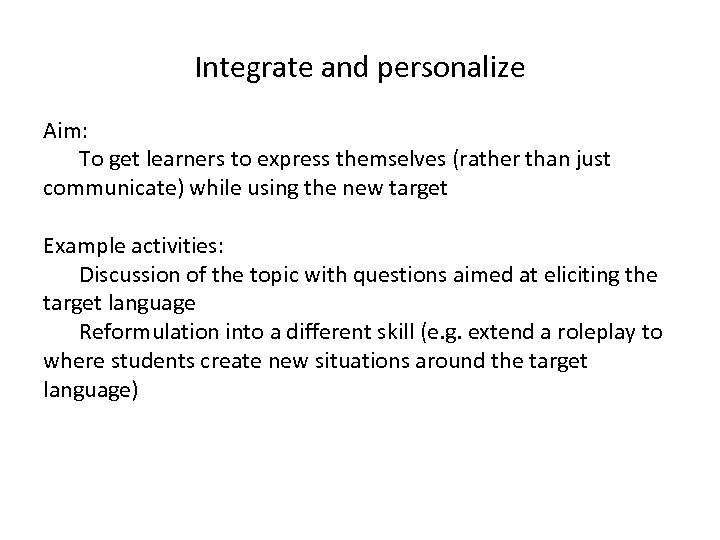 Integrate and personalize

Aim:

To get learners to express themselves (rather than just communicate) while using the new target

Example activities:

Discussion of the topic with questions aimed at eliciting the target language

Reformulation into a different skill (e.g. extend a roleplay to where students create new situations around the target language)